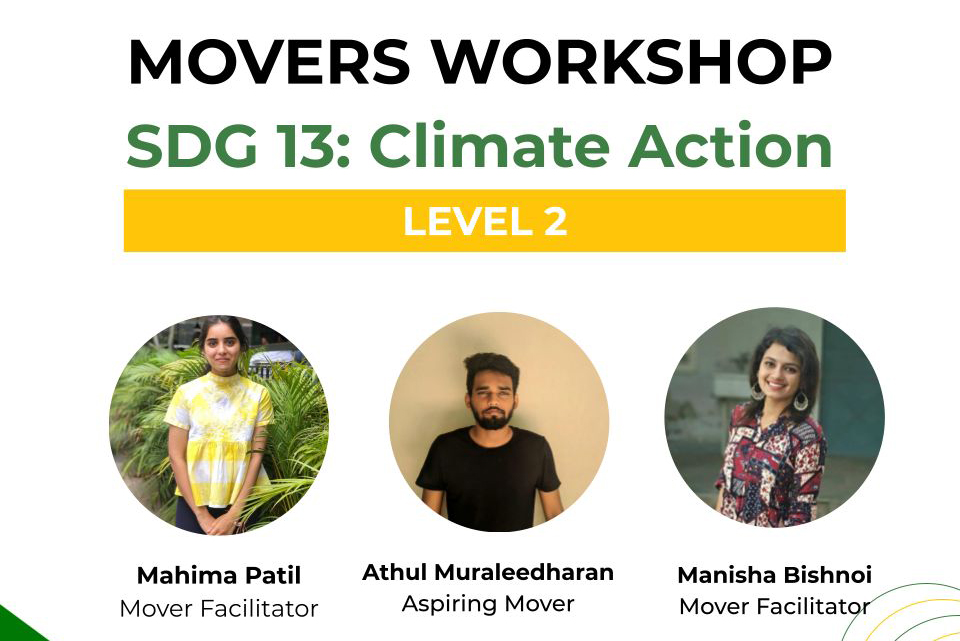 MOVERS WORKSHOP
SDG 13: Climate Action
LEVEL 2

Mahima Patil
Mover Facilitator

Athul Muraleedharan
Aspiring Mover

Manisha Bishnoi
Mover Facilitator